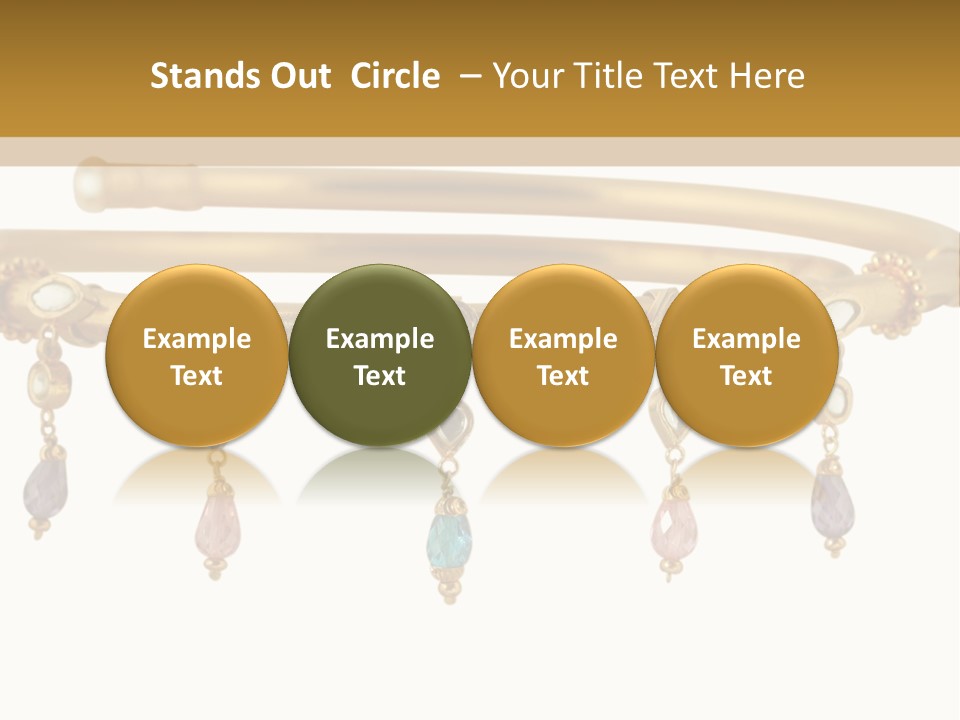 Stands Out Circle – Your Title Text Here

Example Text

Example Text

Example Text

Example Text